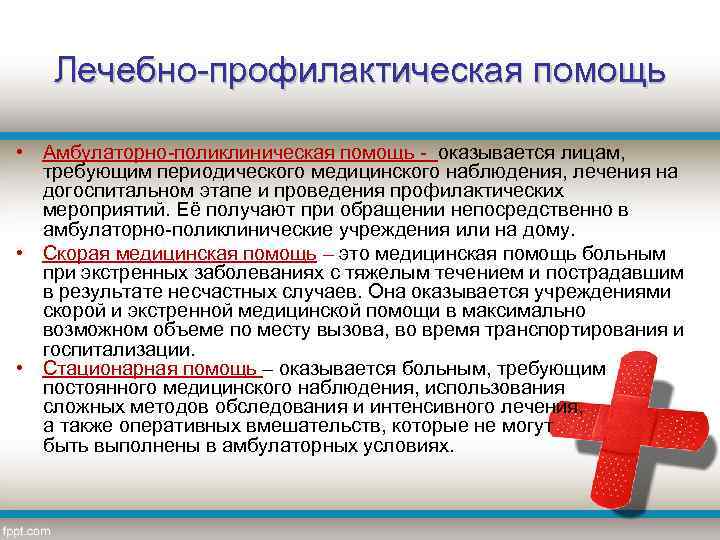 Лечебно-профилактическая помощь

• Амбулаторно-поликлиническая помощь - оказывается лицам, требующим периодического медицинского наблюдения, лечения на догоспитальном этапе и проведения профилактических мероприятий. Её получают при обращении непосредственно в амбулаторно-поликлинические учреждения или на дому.

• Скорая медицинская помощь – это медицинская помощь больным при экстренных заболеваниях с тяжелым течением и пострадавшим в результате несчастных случаев. Она оказывается учреждениями скорой и экстренной медицинской помощи в максимально возможном объеме по месту вызова, во время транспортирования и госпитализации.

• Стационарная помощь – оказывается больным, требующим постоянного медицинского наблюдения, использования сложных методов обследования и интенсивного лечения, а также оперативных вмешательств, которые не могут быть выполнены в амбулаторных условиях.

fppt.com